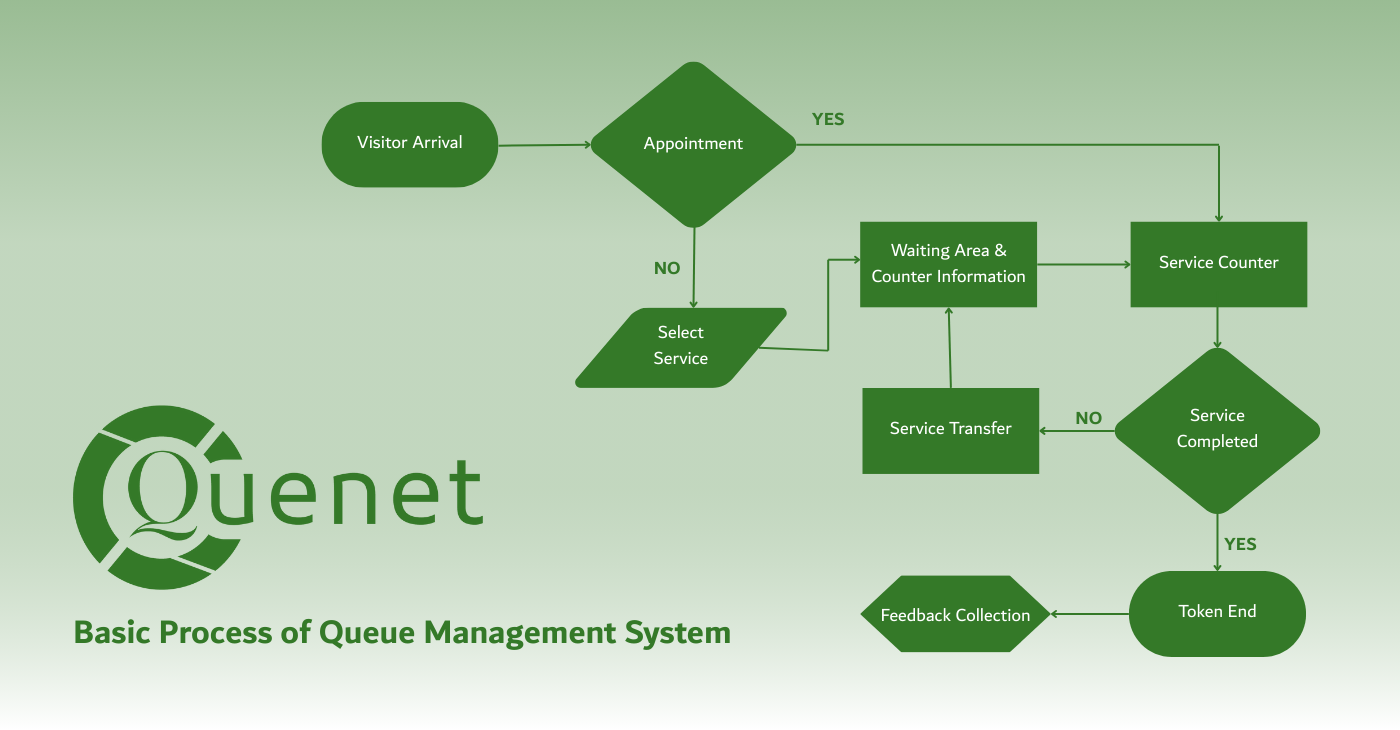 Visitor Arrival

Appointment

YES

NO

Select Service

Waiting Area & Counter Information

Service Counter

Service Transfer

NO

Service Completed

YES

Token End

Feedback Collection

Quenet

Basic Process of Queue Management System